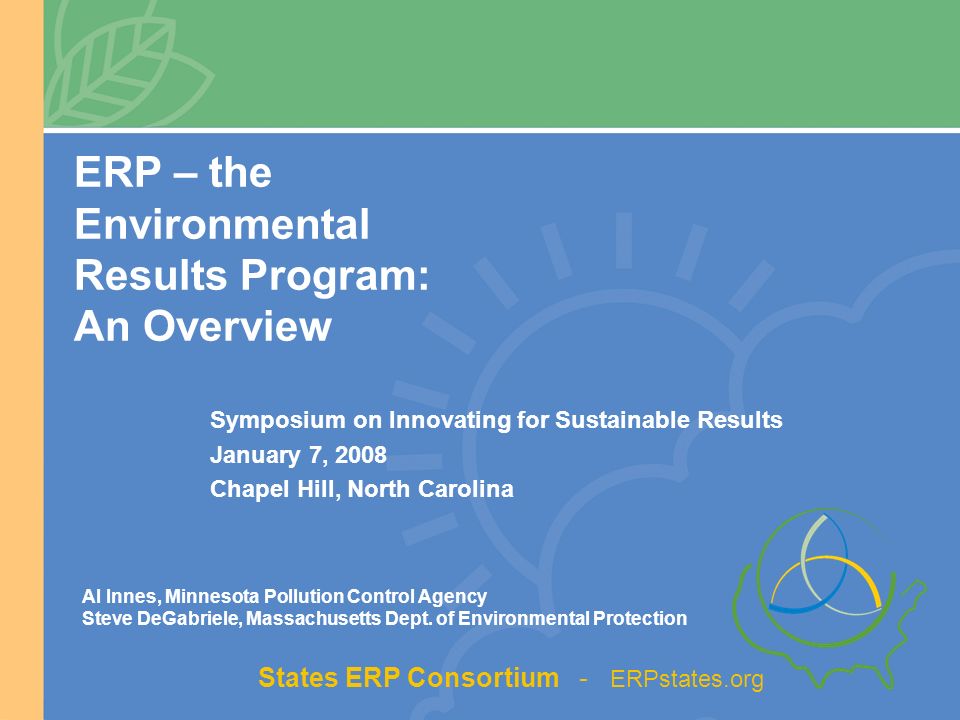 ERP – the Environmental Results Program: An Overview

Symposium on Innovating for Sustainable Results
January 7, 2008
Chapel Hill, North Carolina

Al Innes, Minnesota Pollution Control Agency
Steve DeGabriele, Massachusetts Dept. of Environmental Protection

States ERP Consortium - ERPstates.org